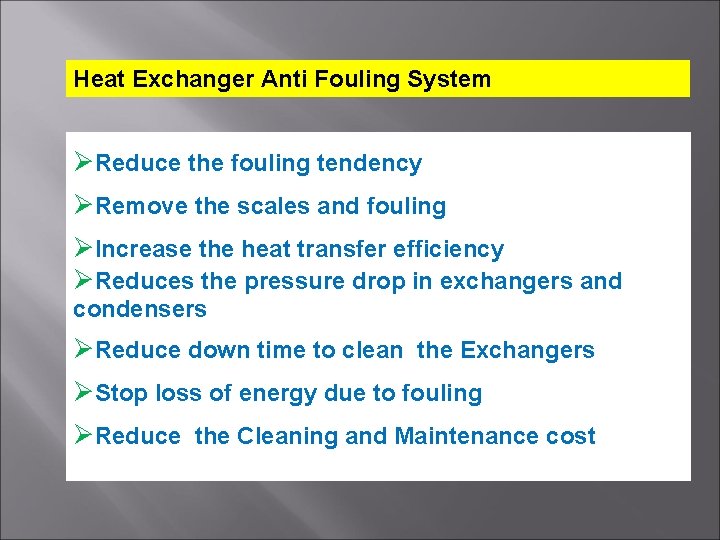 Heat Exchanger Anti Fouling System

➢Reduce the fouling tendency

➢Remove the scales and fouling

➢Increase the heat transfer efficiency

➢Reduces the pressure drop in exchangers and condensers

➢Reduce down time to clean the Exchangers

➢Stop loss of energy due to fouling

➢Reduce the Cleaning and Maintenance cost